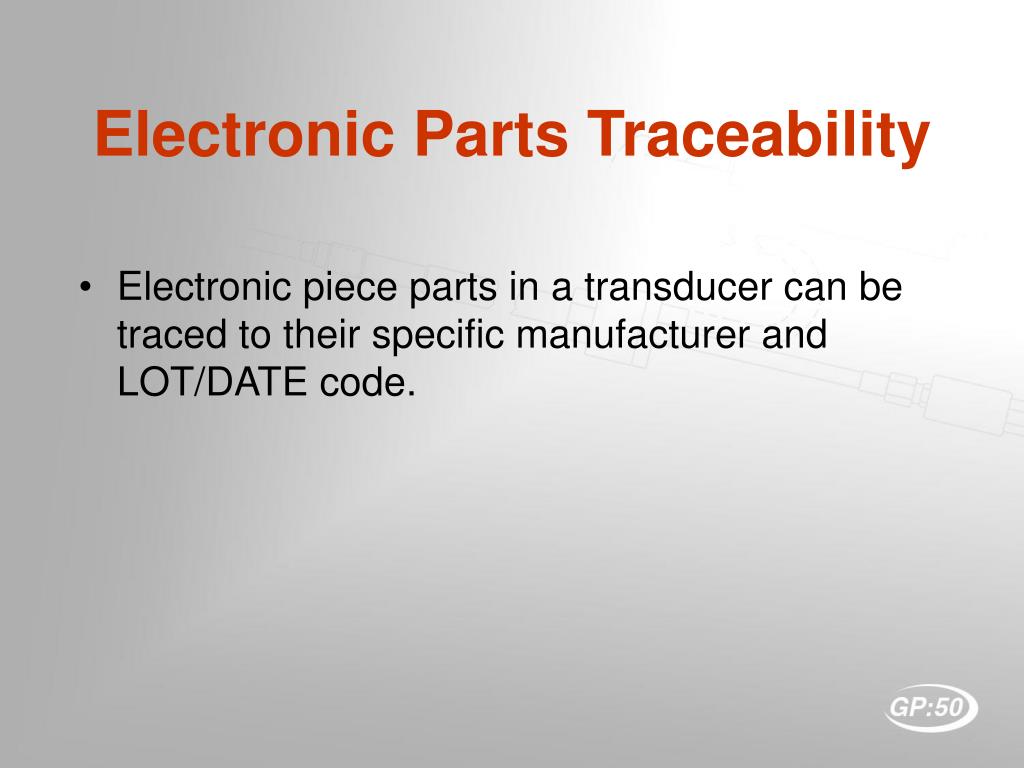 Electronic Parts Traceability

• Electronic piece parts in a transducer can be traced to their specific manufacturer and LOT/DATE code.

GP:50